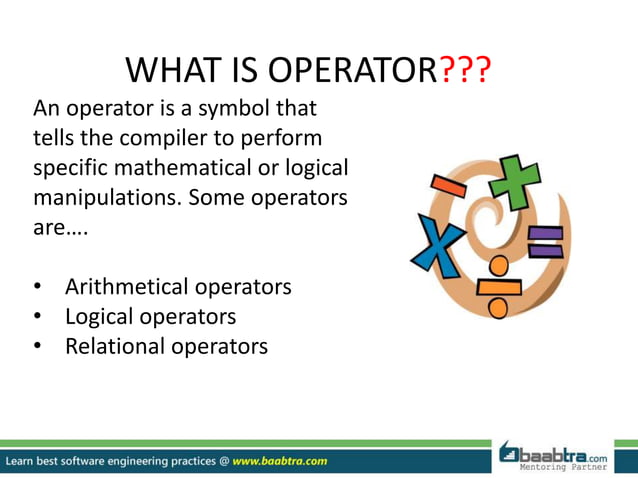 WHAT IS OPERATOR???

An operator is a symbol that tells the compiler to perform specific mathematical or logical manipulations. Some operators are….

• Arithmetical operators
• Logical operators
• Relational operators

Learn best software engineering practices @ www.baabtra.com

baabtra.com
Mentoring Partner